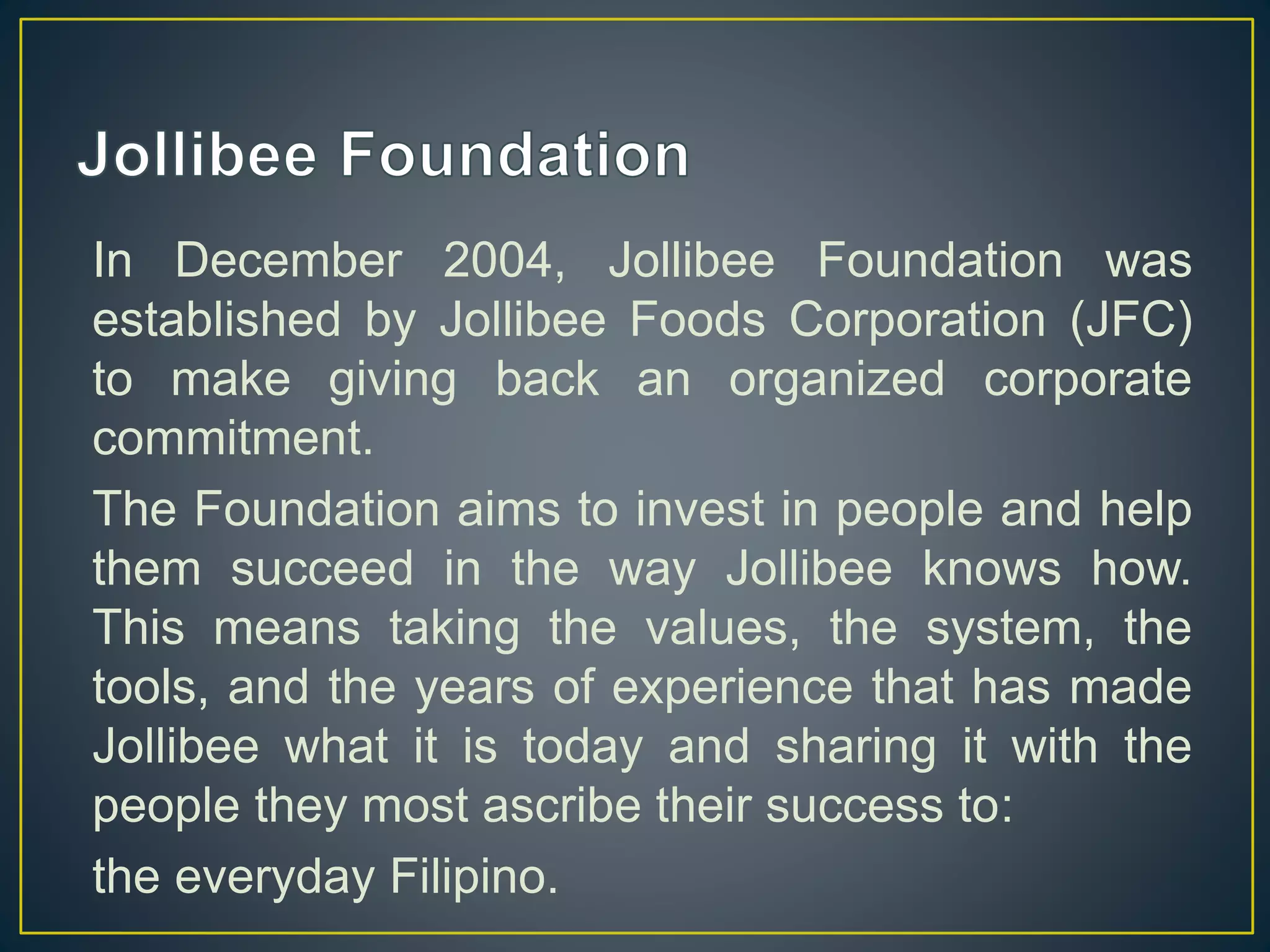 Jollibee Foundation

In December 2004, Jollibee Foundation was established by Jollibee Foods Corporation (JFC) to make giving back an organized corporate commitment.

The Foundation aims to invest in people and help them succeed in the way Jollibee knows how. This means taking the values, the system, the tools, and the years of experience that has made Jollibee what it is today and sharing it with the people they most ascribe their success to:

the everyday Filipino.